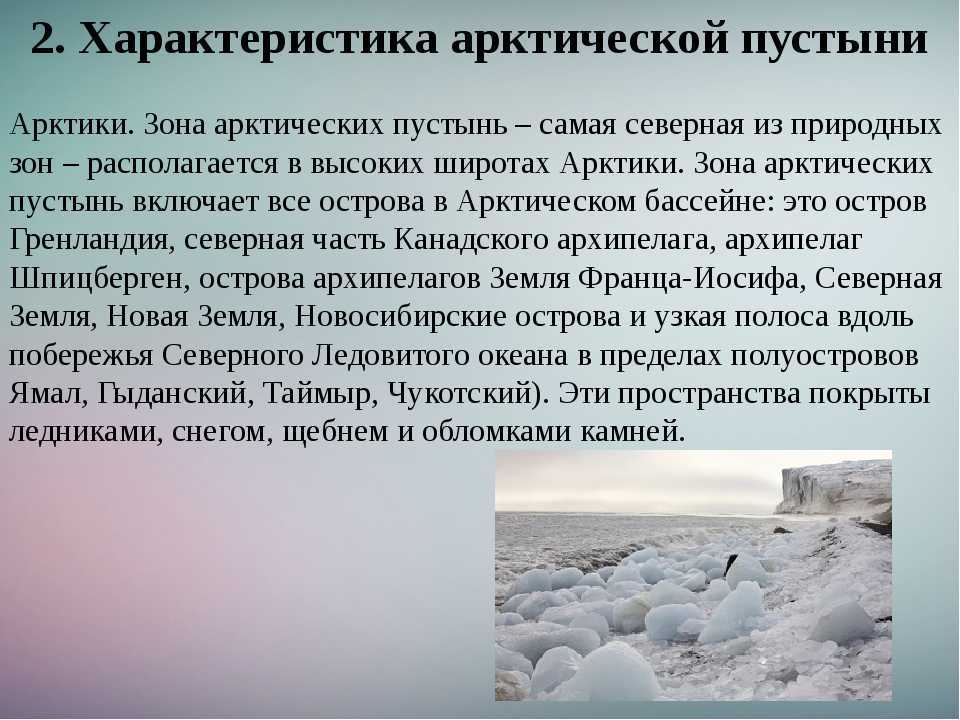 2. Характеристика арктической пустыни

Арктики. Зона арктических пустынь – самая северная из природных зон – располагается в высоких широтах Арктики. Зона арктических пустынь включает все острова в Арктическом бассейне: это остров Гренландия, северная часть Канадского архипелага, архипелаг Шпицберген, острова архипелагов Земля Франца-Иосифа, Северная Земля, Новая Земля, Новосибирские острова и узкая полоса вдоль побережья Северного Ледовитого океана в пределах полуостровов Ямал, Гыданский, Таймыр, Чукотский). Эти пространства покрыты ледниками, снегом, щебнем и обломками камней.